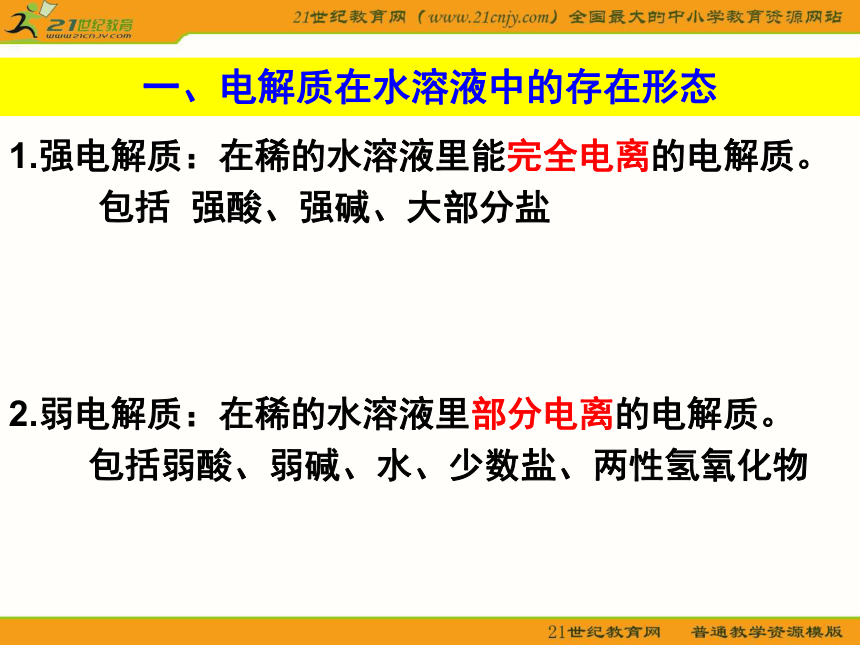 21世纪教育
www.21cnjy.com

21世纪教育网（www.21cnjy.com）全国最大的中小学教育资源网站

一、电解质在水溶液中的存在形态

1.强电解质：在稀的水溶液里能完全电离的电解质。
包括 强酸、强碱、大部分盐

2.弱电解质：在稀的水溶液里部分电离的电解质。
包括弱酸、弱碱、水、少数盐、两性氢氧化物

21世纪教育网 普通教学资源模版